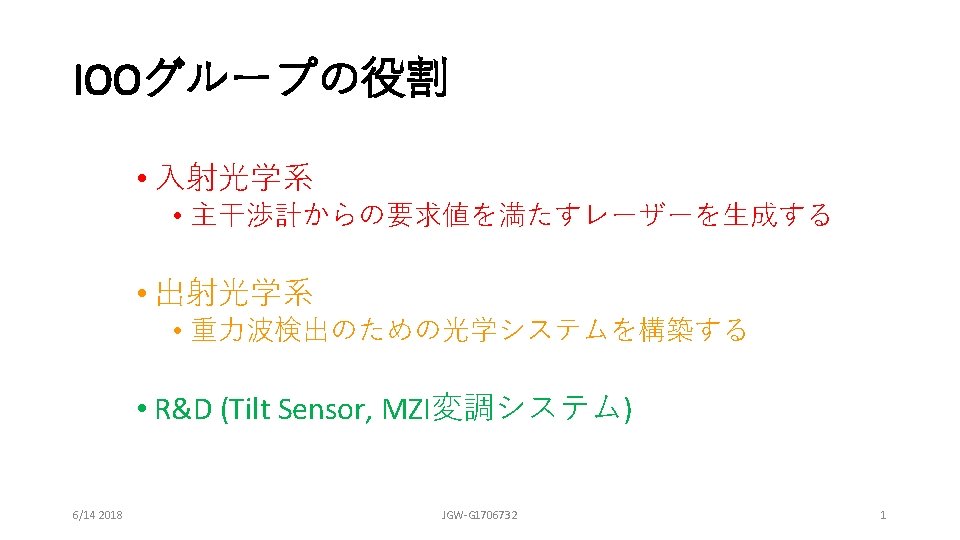 IOOグループの役割

• 入射光学系
  • 主干渉計からの要求値を満たすレーザーを生成する

• 出射光学系
  • 重力波検出のための光学システムを構築する

• R&D (Tilt Sensor, MZI変調システム)

6/14 2018 JGW-G1706732 1